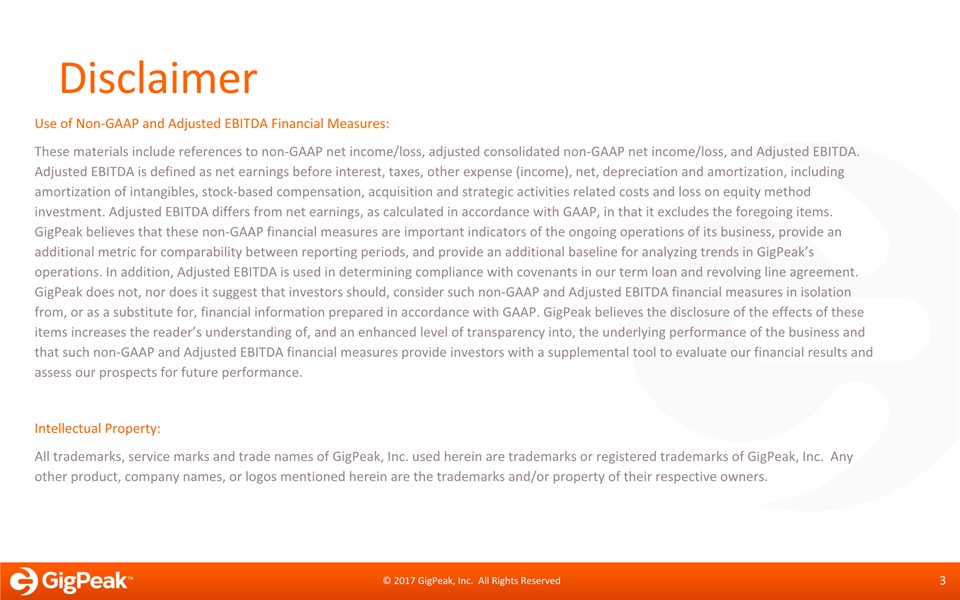 Disclaimer

Use of Non-GAAP and Adjusted EBITDA Financial Measures:

These materials include references to non-GAAP net income/loss, adjusted consolidated non-GAAP net income/loss, and Adjusted EBITDA. Adjusted EBITDA is defined as net earnings before interest, taxes, other expense (income), net, depreciation and amortization, including amortization of intangibles, stock-based compensation, acquisition and strategic activities related costs and loss on equity method investment. Adjusted EBITDA differs from net earnings, as calculated in accordance with GAAP, in that it excludes the foregoing items. GigPeak believes that these non-GAAP financial measures are important indicators of the ongoing operations of its business, provide an additional metric for comparability between reporting periods, and provide an additional baseline for analyzing trends in GigPeak's operations. In addition, Adjusted EBITDA is used in determining compliance with covenants in our term loan and revolving line agreement. GigPeak does not, nor does it suggest that investors should, consider such non-GAAP and Adjusted EBITDA financial measures in isolation from, or as a substitute for, financial information prepared in accordance with GAAP. GigPeak believes the disclosure of the effects of these items increases the reader's understanding of, and an enhanced level of transparency into, the underlying performance of the business and that such non-GAAP and Adjusted EBITDA financial measures provide investors with a supplemental tool to evaluate our financial results and assess our prospects for future performance.

Intellectual Property:

All trademarks, service marks and trade names of GigPeak, Inc. used herein are trademarks or registered trademarks of GigPeak, Inc. Any other product, company names, or logos mentioned herein are the trademarks and/or property of their respective owners.

GigPeak™

© 2017 GigPeak, Inc. All Rights Reserved

3